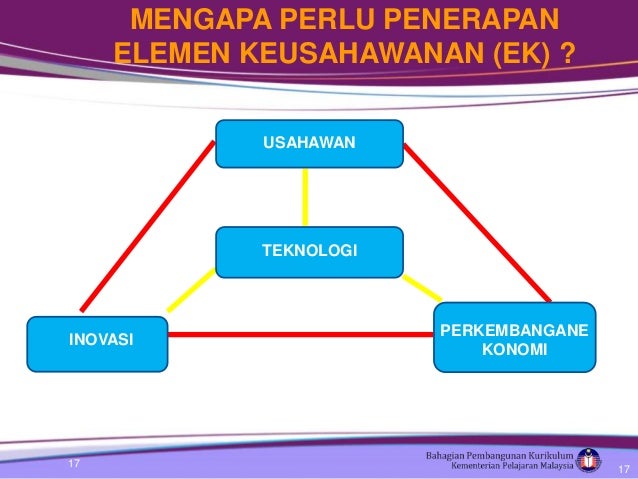 MENGAPA PERLU PENERAPAN ELEMEN KEUSAHAWANAN (EK) ?

USAHAWAN

TEKNOLOGI

INOVASI

PERKEMBANGANE KONOMI

17

Bahagian Pembangunan Kurikulum
Kementerian Pelajaran Malaysia

17